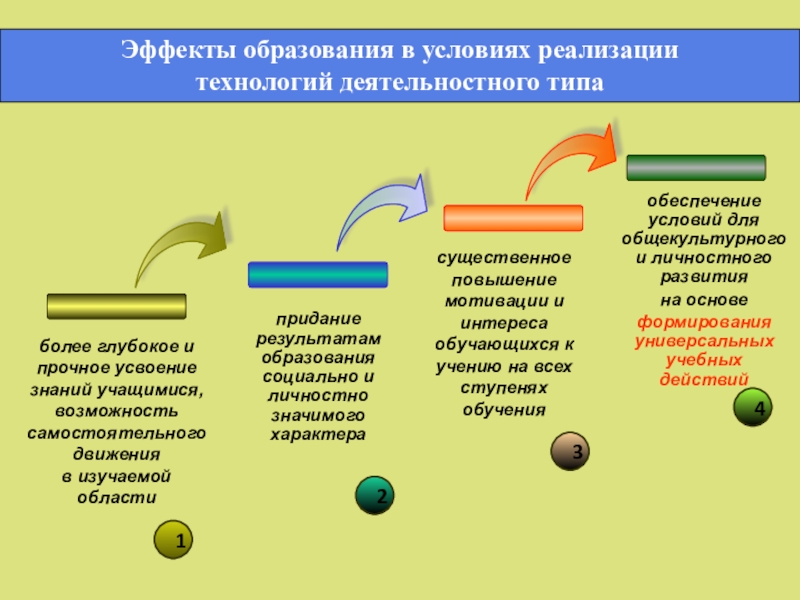 Эффекты образования в условиях реализации технологий деятельностного типа

более глубокое и прочное усвоение знаний учащимися, возможность самостоятельного движения в изучаемой области

1

придание результатам образования социально и личностно значимого характера

2

существенное повышение мотивации и интереса обучающихся к учению на всех ступенях обучения

3

обеспечение условий для общекультурного и личностного развития на основе формирования универсальных учебных действий

4